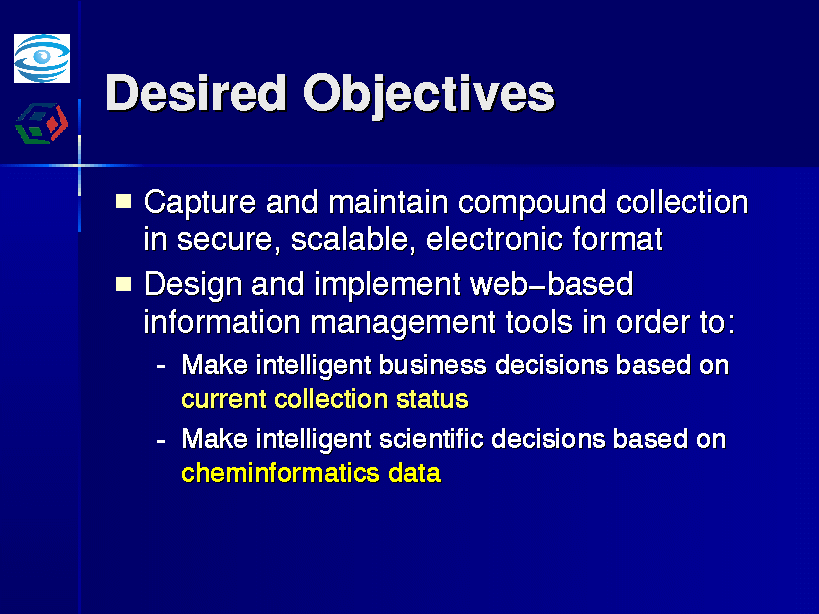 Desired Objectives

■ Capture and maintain compound collection in secure, scalable, electronic format

■ Design and implement web–based information management tools in order to:

- Make intelligent business decisions based on current collection status

- Make intelligent scientific decisions based on cheminformatics data